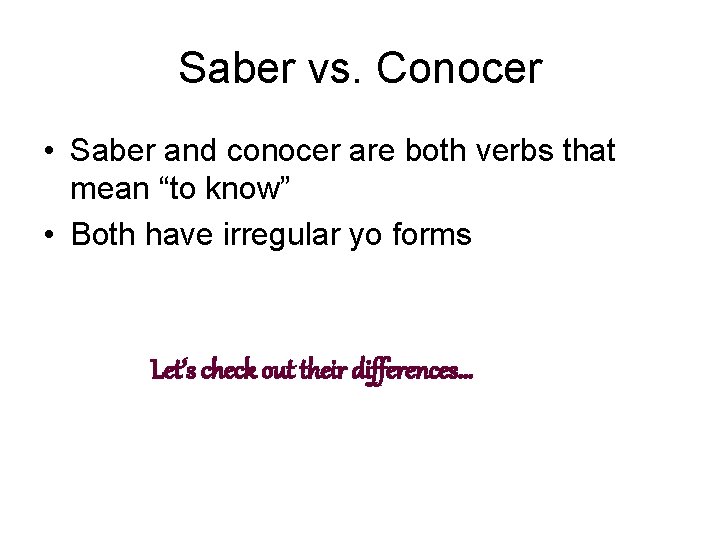 Saber vs. Conocer

• Saber and conocer are both verbs that mean “to know”
• Both have irregular yo forms

Let’s check out their differences…